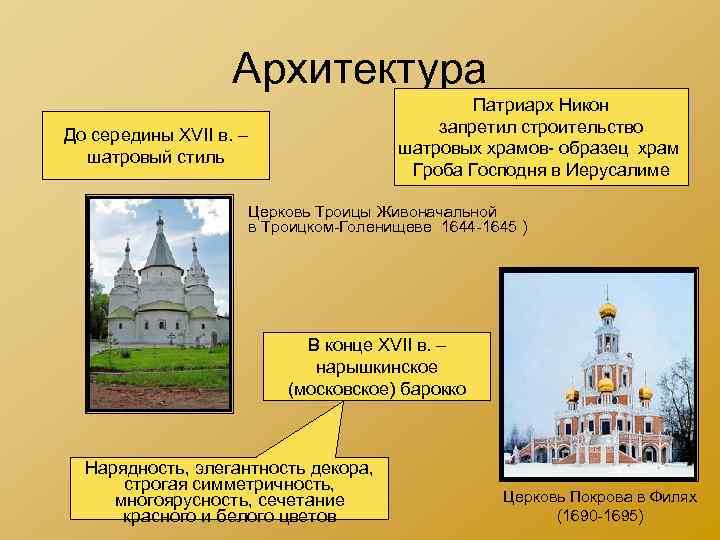 Архитектура

До середины XVII в. – шатровый стиль

Патриарх Никон запретил строительство шатровых храмов- образец храм Гроба Господня в Иерусалиме

Церковь Троицы Живоначальной в Троицком-Голенищеве 1644-1645 )

В конце XVII в. – нарышкинское (московское) барокко

Нарядность, элегантность декора, строгая симметричность, многоярусность, сечетание красного и белого цветов

Церковь Покрова в Филях (1690-1695)